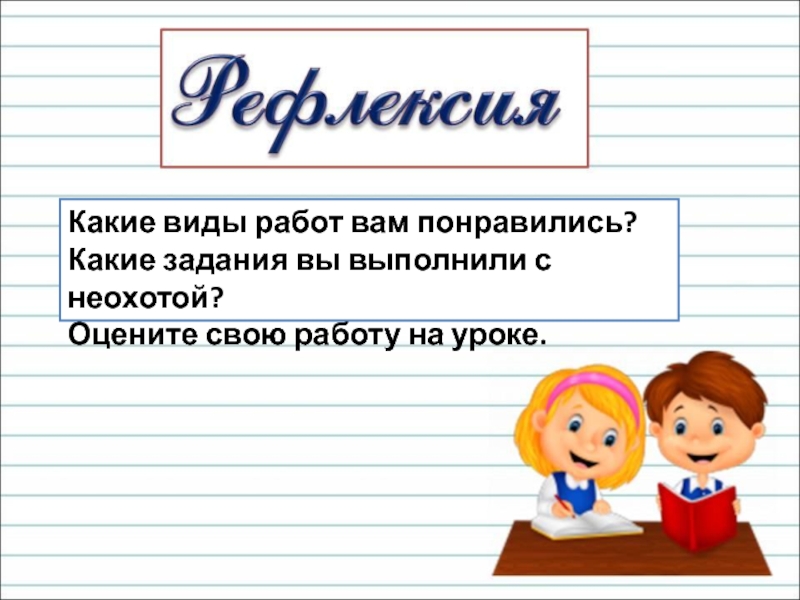 Рефлексия

Какие виды работ вам понравились?
Какие задания вы выполнили с неохотой?
Оцените свою работу на уроке.